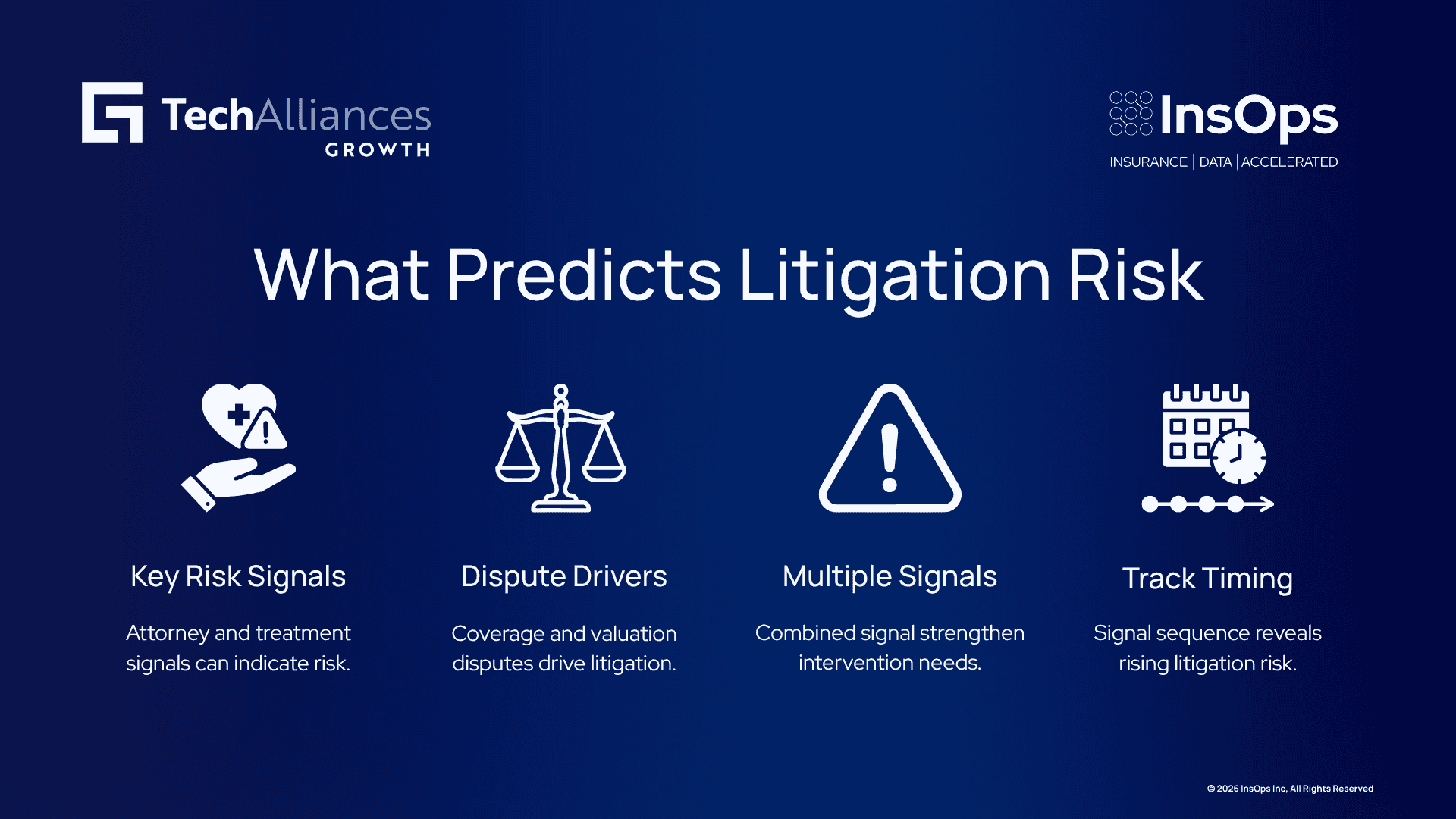 TechAlliances
GROWTH

InsOps
INSURANCE | DATA | ACCELERATED

What Predicts Litigation Risk

Key Risk Signals

Attorney and treatment signals can indicate risk.

Dispute Drivers

Coverage and valuation disputes drive litigation.

Multiple Signals

Combined signal strengthen intervention needs.

Track Timing

Signal sequence reveals rising litigation risk.

© 2026 InsOps Inc, All Rights Reserved